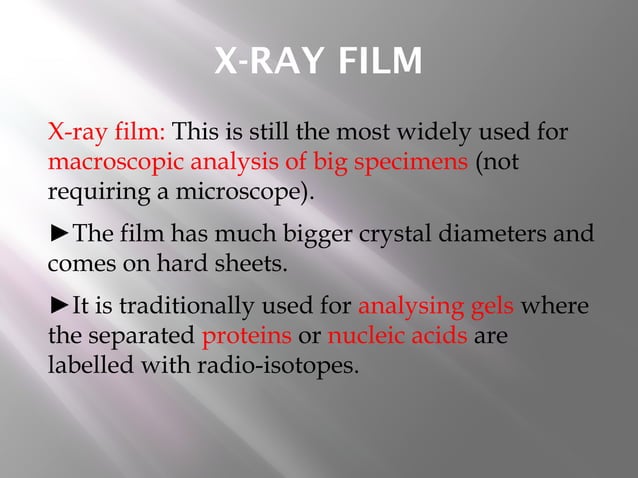 X-RAY FILM

X-ray film: This is still the most widely used for macroscopic analysis of big specimens (not requiring a microscope).

►The film has much bigger crystal diameters and comes on hard sheets.

►It is traditionally used for analysing gels where the separated proteins or nucleic acids are labelled with radio-isotopes.